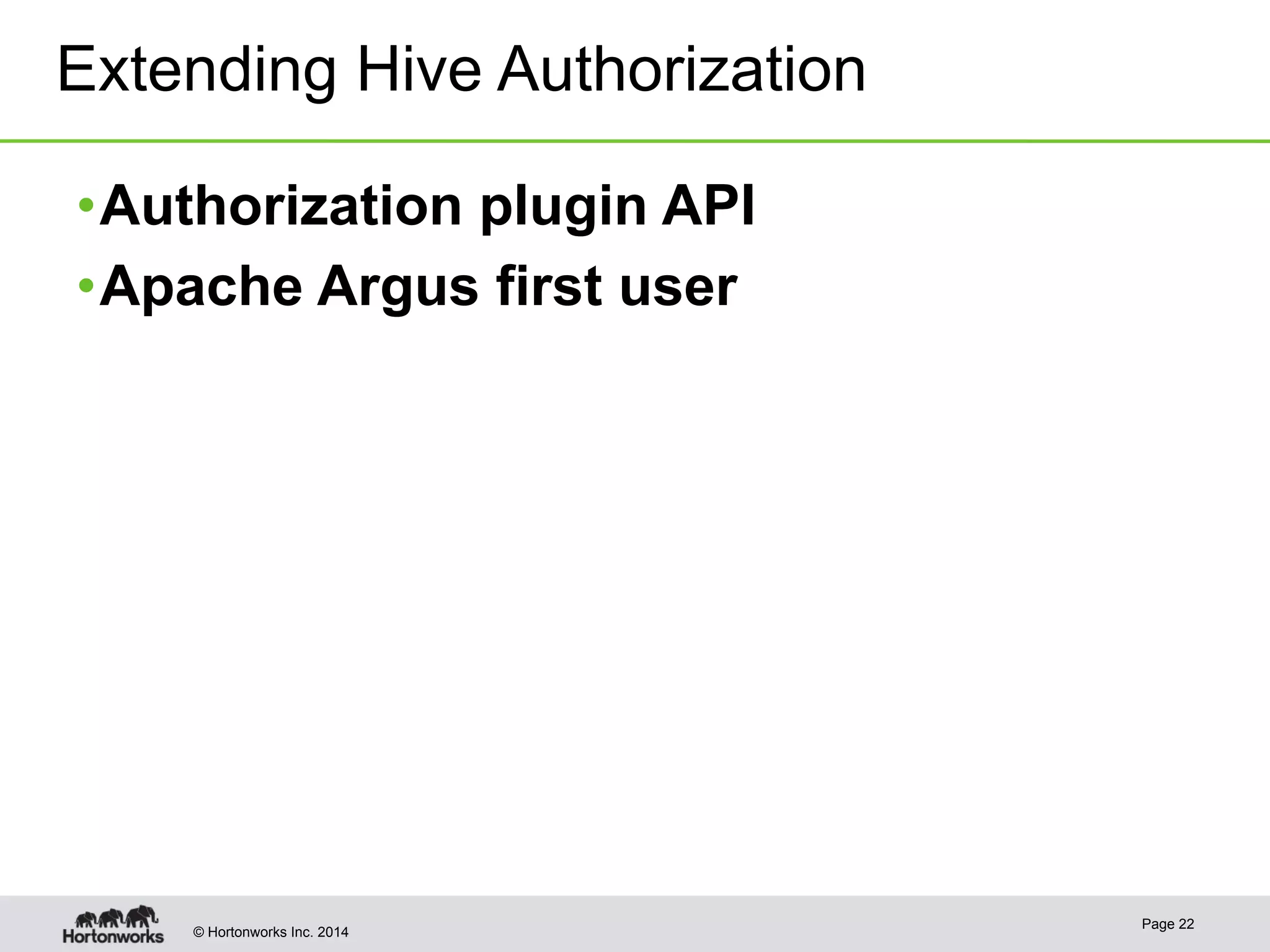 Extending Hive Authorization

• Authorization plugin API
• Apache Argus first user

Hortonworks

© Hortonworks Inc. 2014

Page 22